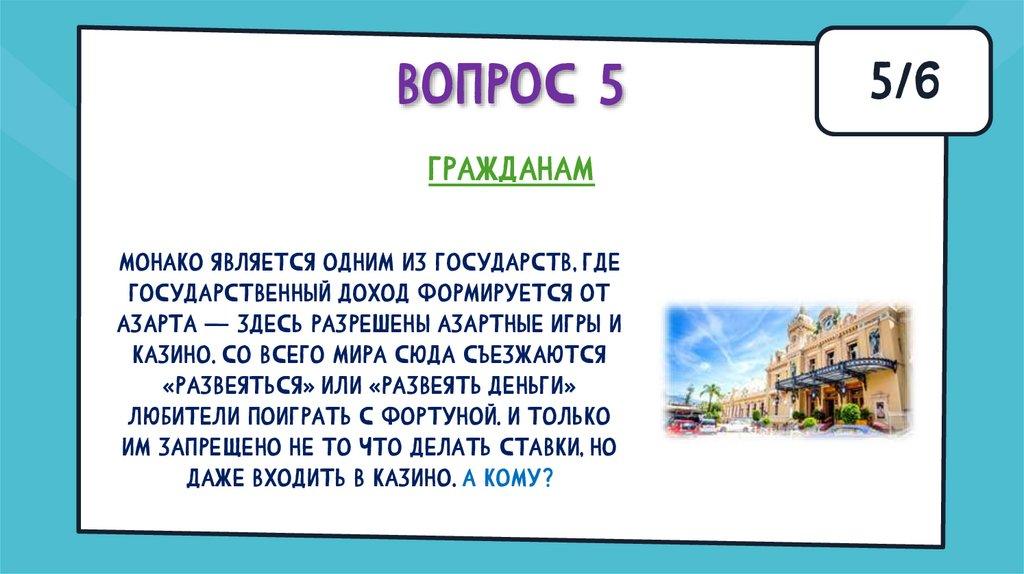 ВОПРОС 5

5/6

ГРАЖДАНАМ

МОНАКО ЯВЛЯЕТСЯ ОДНИМ ИЗ ГОСУДАРСТВ, ГДЕ ГОСУДАРСТВЕННЫЙ ДОХОД ФОРМИРУЕТСЯ ОТ АЗАРТА — ЗДЕСЬ РАЗРЕШЕНЫ АЗАРТНЫЕ ИГРЫ И КАЗИНО. СО ВСЕГО МИРА СЮДА СЪЕЗЖАЮТСЯ «РАЗВЕЯТЬСЯ» ИЛИ «РАЗВЕЯТЬ ДЕНЬГИ» ЛЮБИТЕЛИ ПОИГРАТЬ С ФОРТУНОЙ. И ТОЛЬКО ИМ ЗАПРЕЩЕНО НЕ ТО ЧТО ДЕЛАТЬ СТАВКИ, НО ДАЖЕ ВХОДИТЬ В КАЗИНО. А КОМУ?